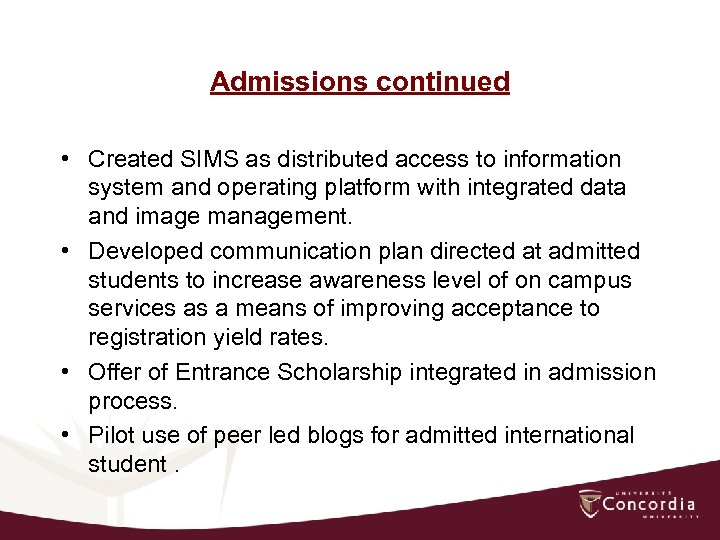 Admissions continued

• Created SIMS as distributed access to information system and operating platform with integrated data and image management.
• Developed communication plan directed at admitted students to increase awareness level of on campus services as a means of improving acceptance to registration yield rates.
• Offer of Entrance Scholarship integrated in admission process.
• Pilot use of peer led blogs for admitted international student .

UNIVERSITÉ Concordia UNIVERSITY